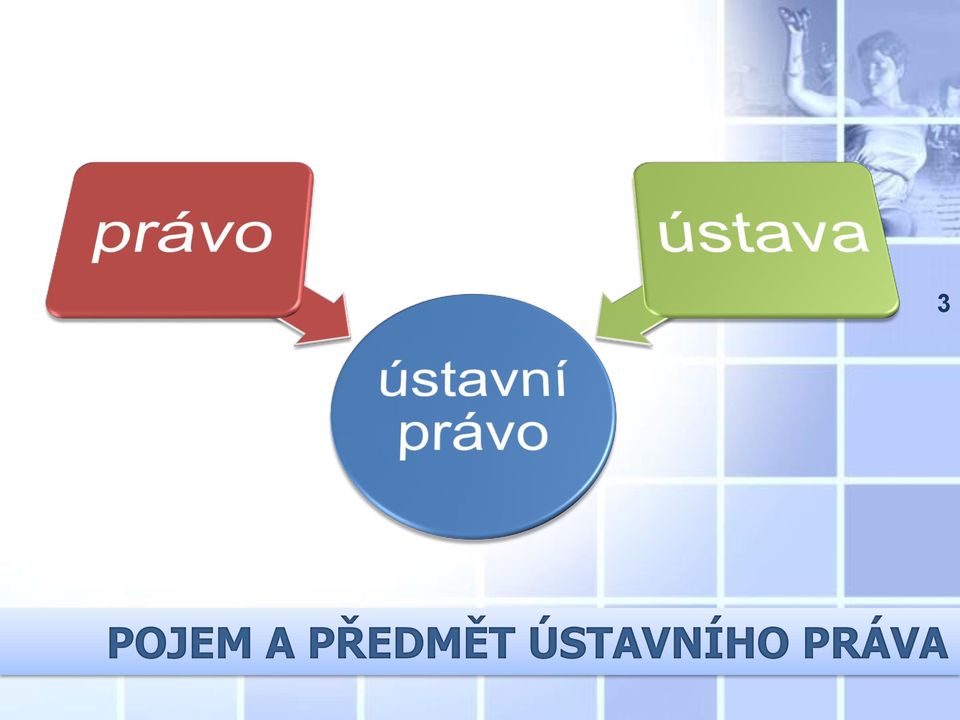 právo

ústava

3

ústavní právo

POJEM A PŘEDMĚT ÚSTAVNÍHO PRÁVA